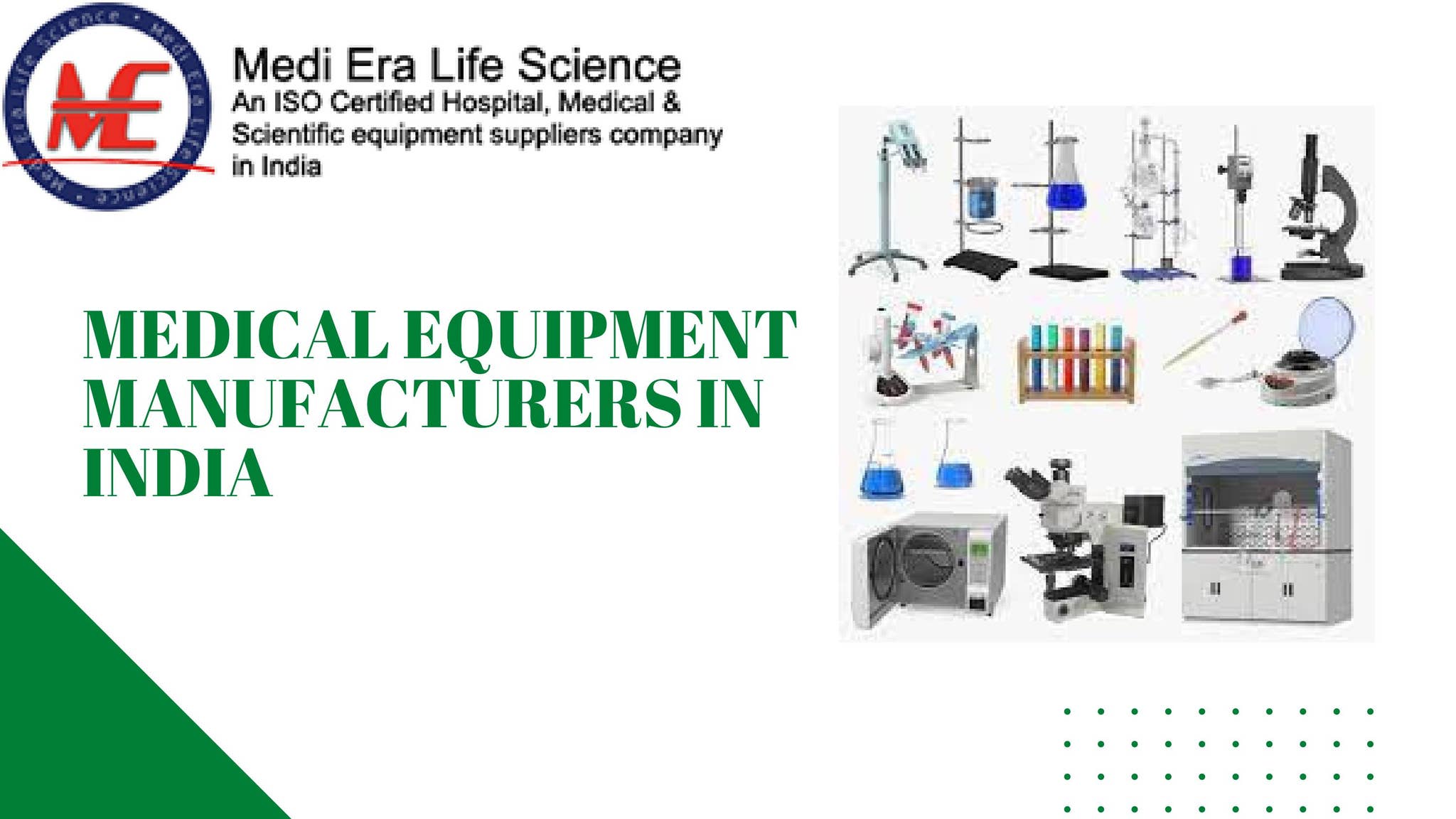 Medi Era Life Science • Medi Era Life Science •

ME

Medi Era Life Science
An ISO Certified Hospital, Medical & Scientific equipment suppliers company in India

MEDICAL EQUIPMENT MANUFACTURERS IN INDIA